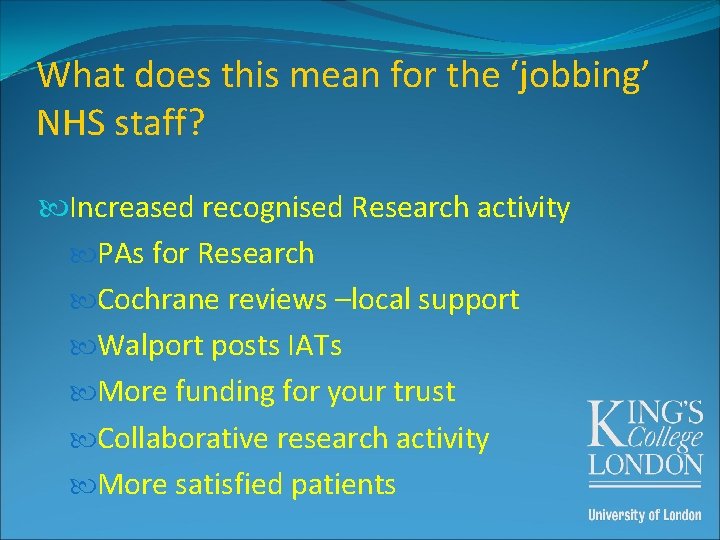 What does this mean for the ‘jobbing’ NHS staff?

Increased recognised Research activity

PAs for Research

Cochrane reviews –local support

Walport posts IATs

More funding for your trust

Collaborative research activity

More satisfied patients

KING'S College LONDON

University of London